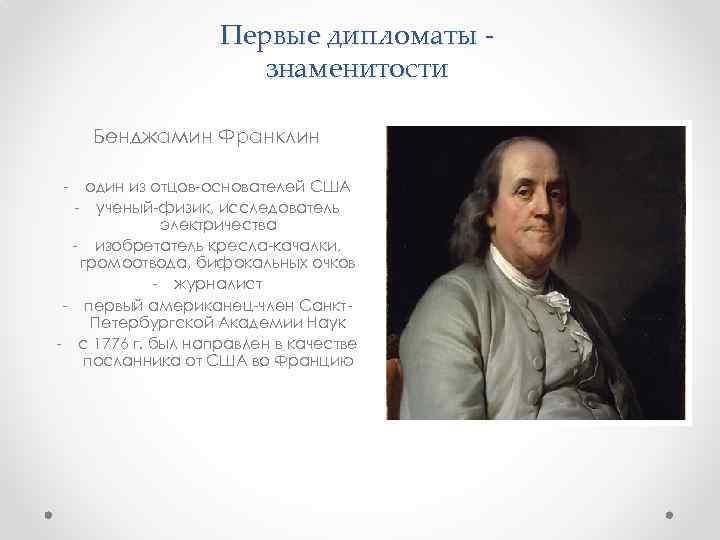 Первые дипломаты - знаменитости

Бенджамин Франклин

- один из отцов-основателей США
- ученый-физик, исследователь электричества
- изобретатель кресла-качалки, громоотвода, бифокальных очков
- журналист
- первый американец-член Санкт-Петербургской Академии Наук
- с 1776 г. был направлен в качестве посланника от США во Францию